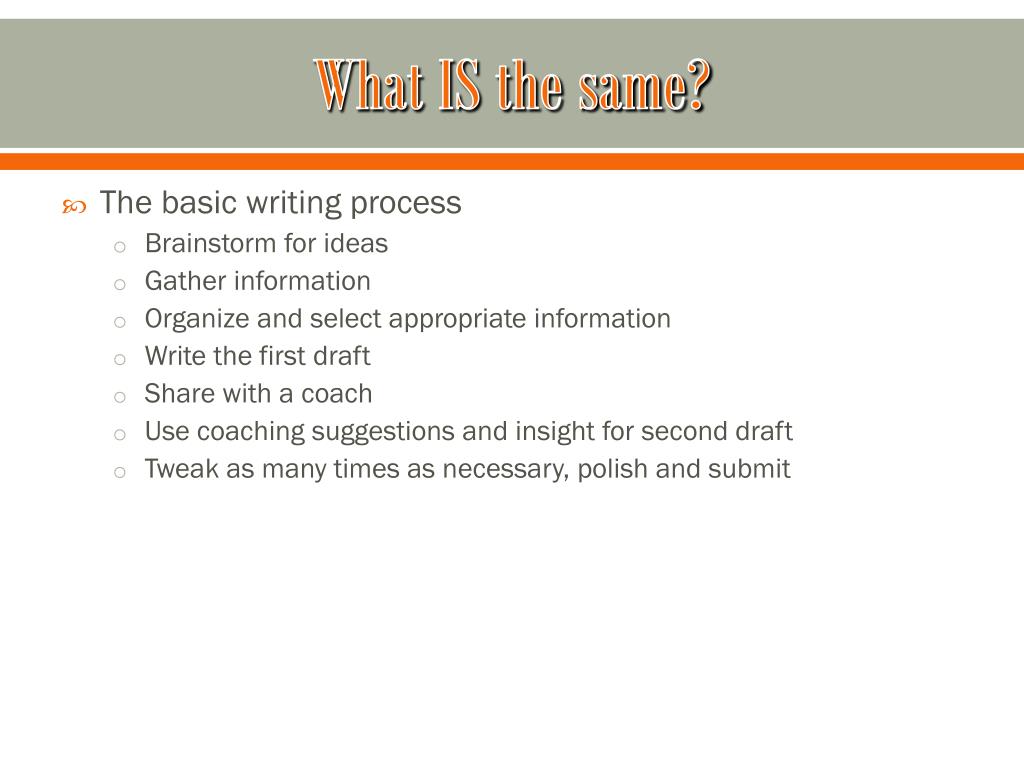 What IS the same?

The basic writing process
- Brainstorm for ideas
- Gather information
- Organize and select appropriate information
- Write the first draft
- Share with a coach
- Use coaching suggestions and insight for second draft
- Tweak as many times as necessary, polish and submit